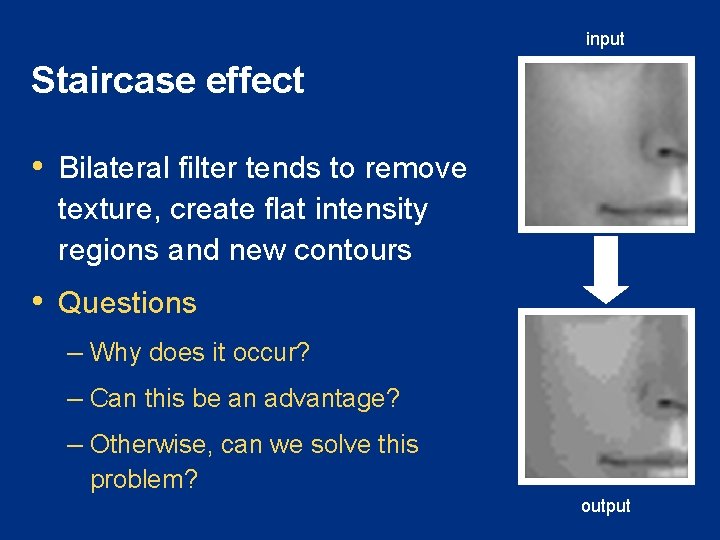 Staircase effect

• Bilateral filter tends to remove texture, create flat intensity regions and new contours

• Questions

– Why does it occur?

– Can this be an advantage?

– Otherwise, can we solve this problem?

input

output